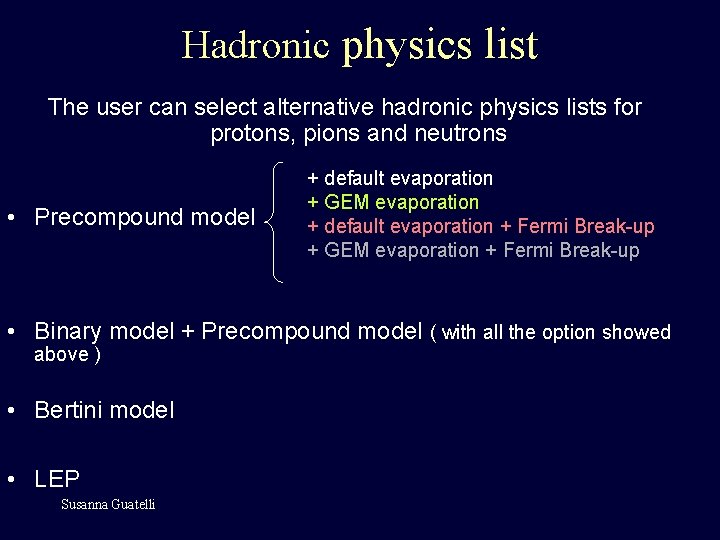 Hadronic physics list

The user can select alternative hadronic physics lists for protons, pions and neutrons

• Precompound model

+ default evaporation
+ GEM evaporation
+ default evaporation + Fermi Break-up
+ GEM evaporation + Fermi Break-up

• Binary model + Precompound model ( with all the option showed above )

• Bertini model

• LEP

Susanna Guatelli